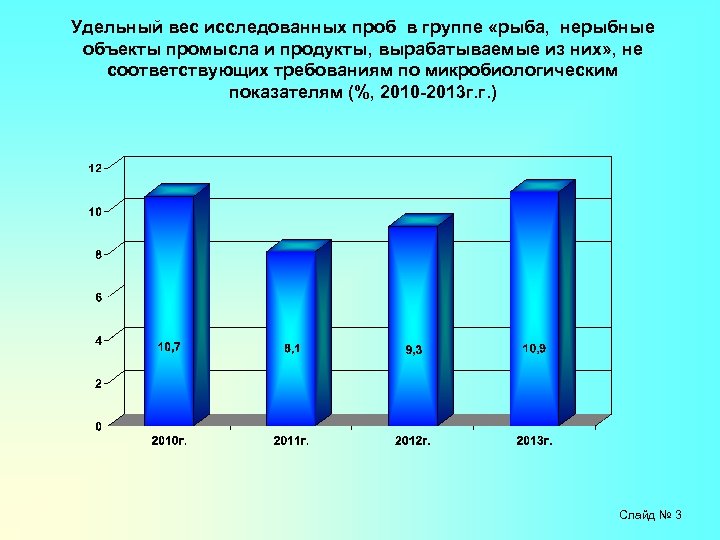 Удельный вес исследованных проб в группе «рыба, нерыбные объекты промысла и продукты, вырабатываемые из них», не соответствующих требованиям по микробиологическим показателям (%, 2010-2013г.г.)

12
10
8
6
4
2
0

10,7
8,1
9,3
10,9

2010г.
2011г.
2012г.
2013г.

Слайд № 3